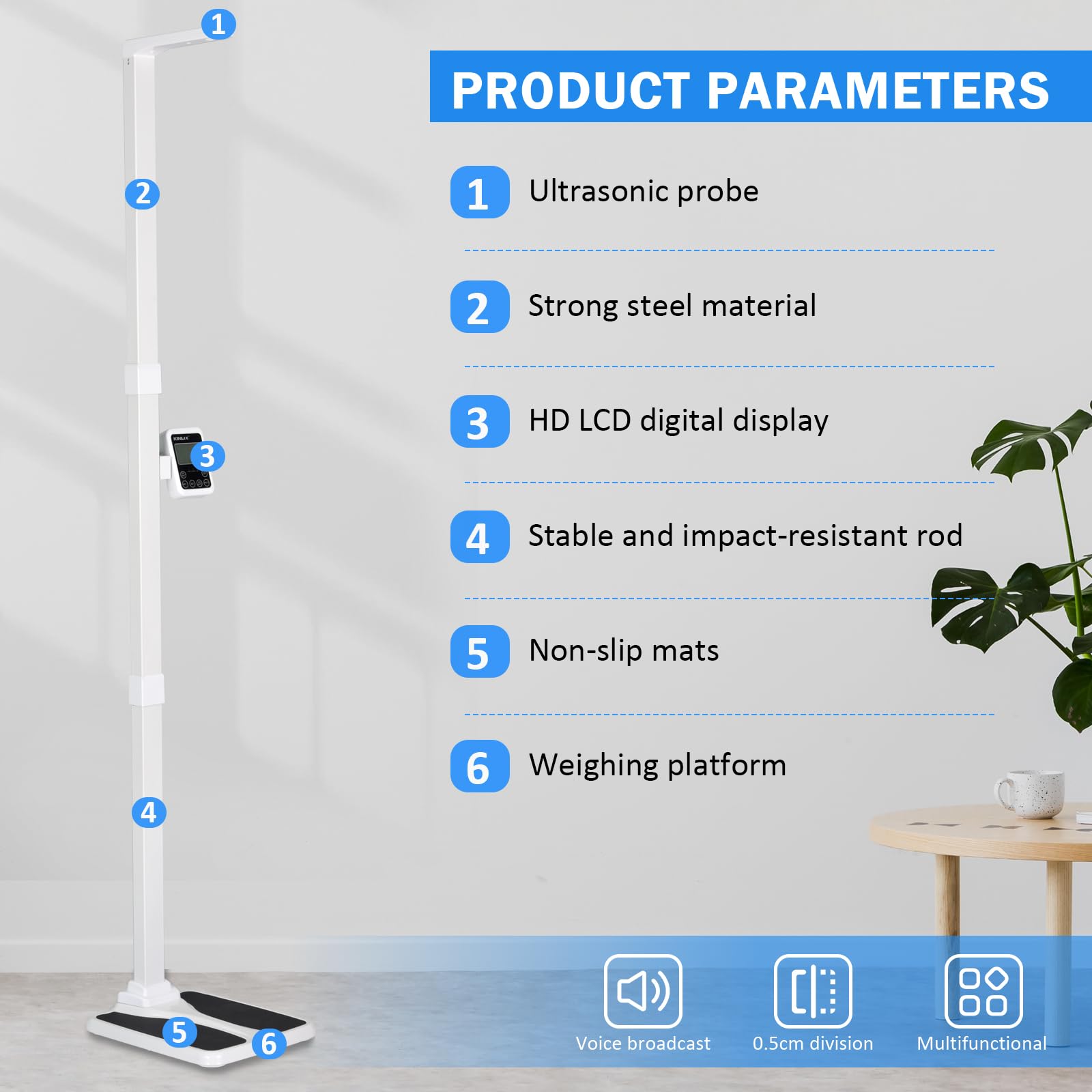 1

2

3

4

5

6

PRODUCT PARAMETERS

1 Ultrasonic probe

2 Strong steel material

3 HD LCD digital display

4 Stable and impact-resistant rod

5 Non-slip mats

6 Weighing platform

Voice broadcast

0.5cm division

Multifunctional